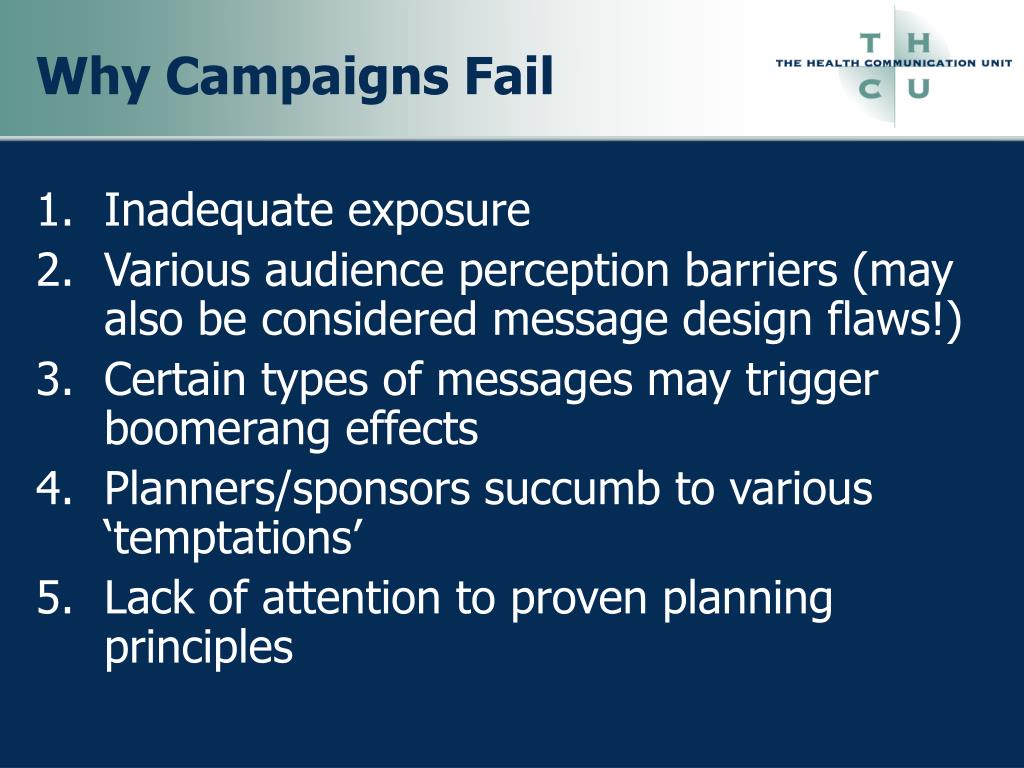 Why Campaigns Fail

T H
THE HEALTH COMMUNICATION UNIT
C U

1. Inadequate exposure
2. Various audience perception barriers (may also be considered message design flaws!)
3. Certain types of messages may trigger boomerang effects
4. Planners/sponsors succumb to various ‘temptations’
5. Lack of attention to proven planning principles